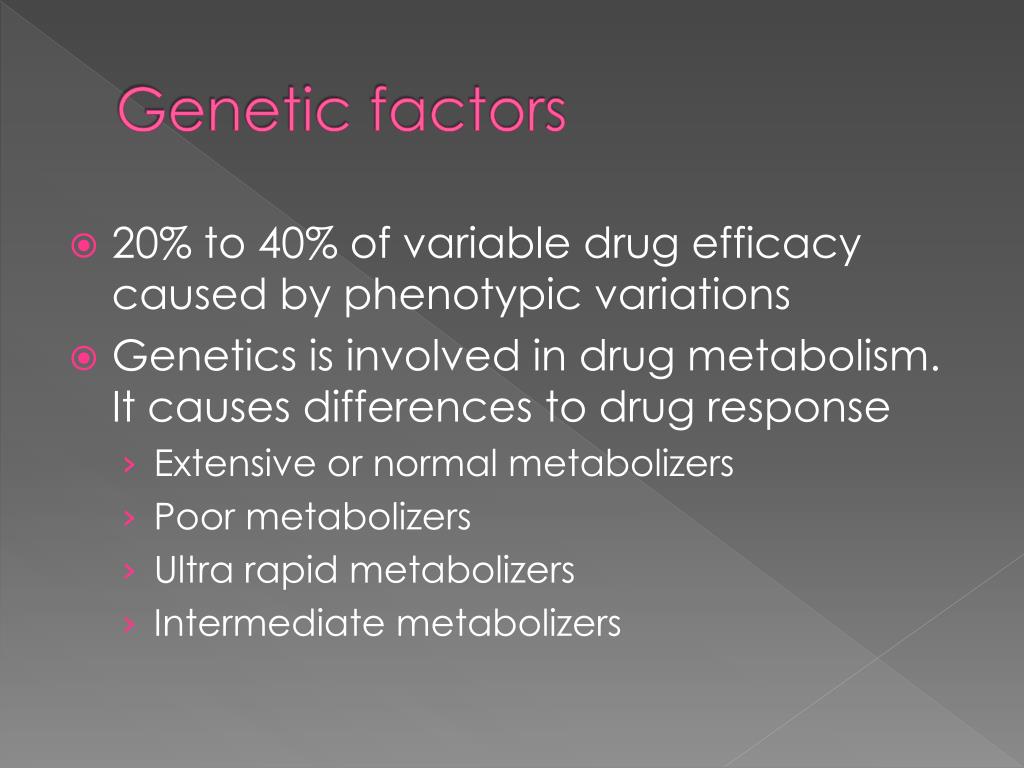 Genetic factors

20% to 40% of variable drug efficacy caused by phenotypic variations

Genetics is involved in drug metabolism. It causes differences to drug response

› Extensive or normal metabolizers
› Poor metabolizers
› Ultra rapid metabolizers
› Intermediate metabolizers